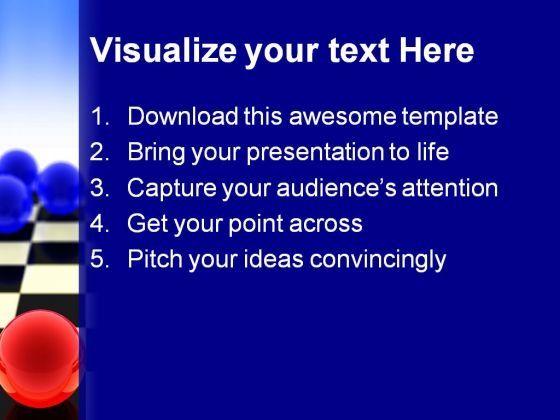 Visualize your text Here

1. Download this awesome template
2. Bring your presentation to life
3. Capture your audience's attention
4. Get your point across
5. Pitch your ideas convincingly